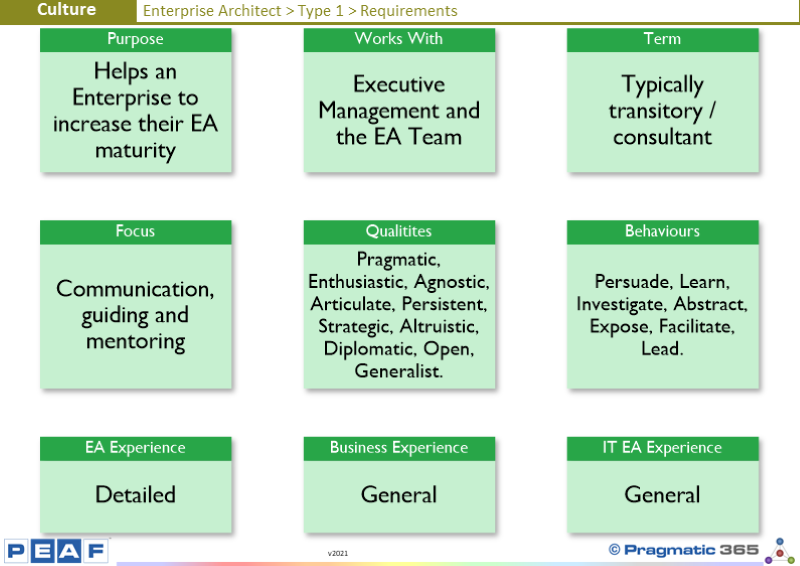 Culture
Enterprise Architect > Type 1 > Requirements

Purpose
Helps an Enterprise to increase their EA maturity

Works With
Executive Management and the EA Team

Term
Typically transitory / consultant

Focus
Communication, guiding and mentoring

Qualitites
Pragmatic, Enthusiastic, Agnostic, Articulate, Persistent, Strategic, Altruistic, Diplomatic, Open, Generalist.

Behaviours
Persuade, Learn, Investigate, Abstract, Expose, Facilitate, Lead.

EA Experience
Detailed

Business Experience
General

IT EA Experience
General

PEAF
v2021
© Pragmatic 365